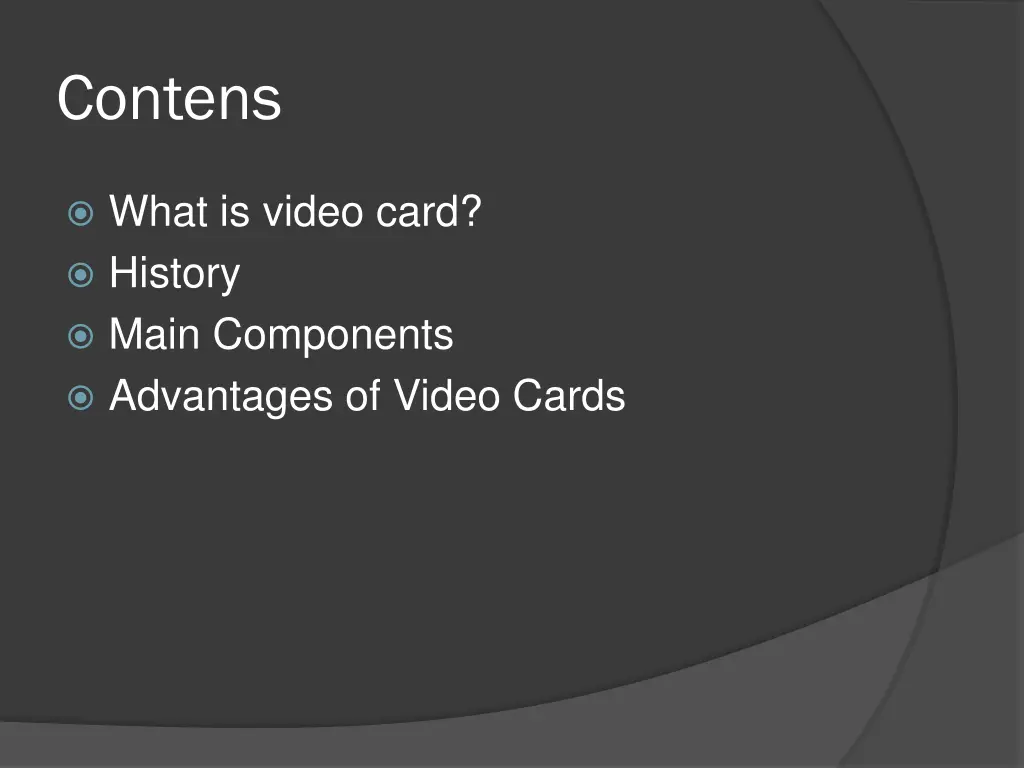 Contens

What is video card?
History
Main Components
Advantages of Video Cards